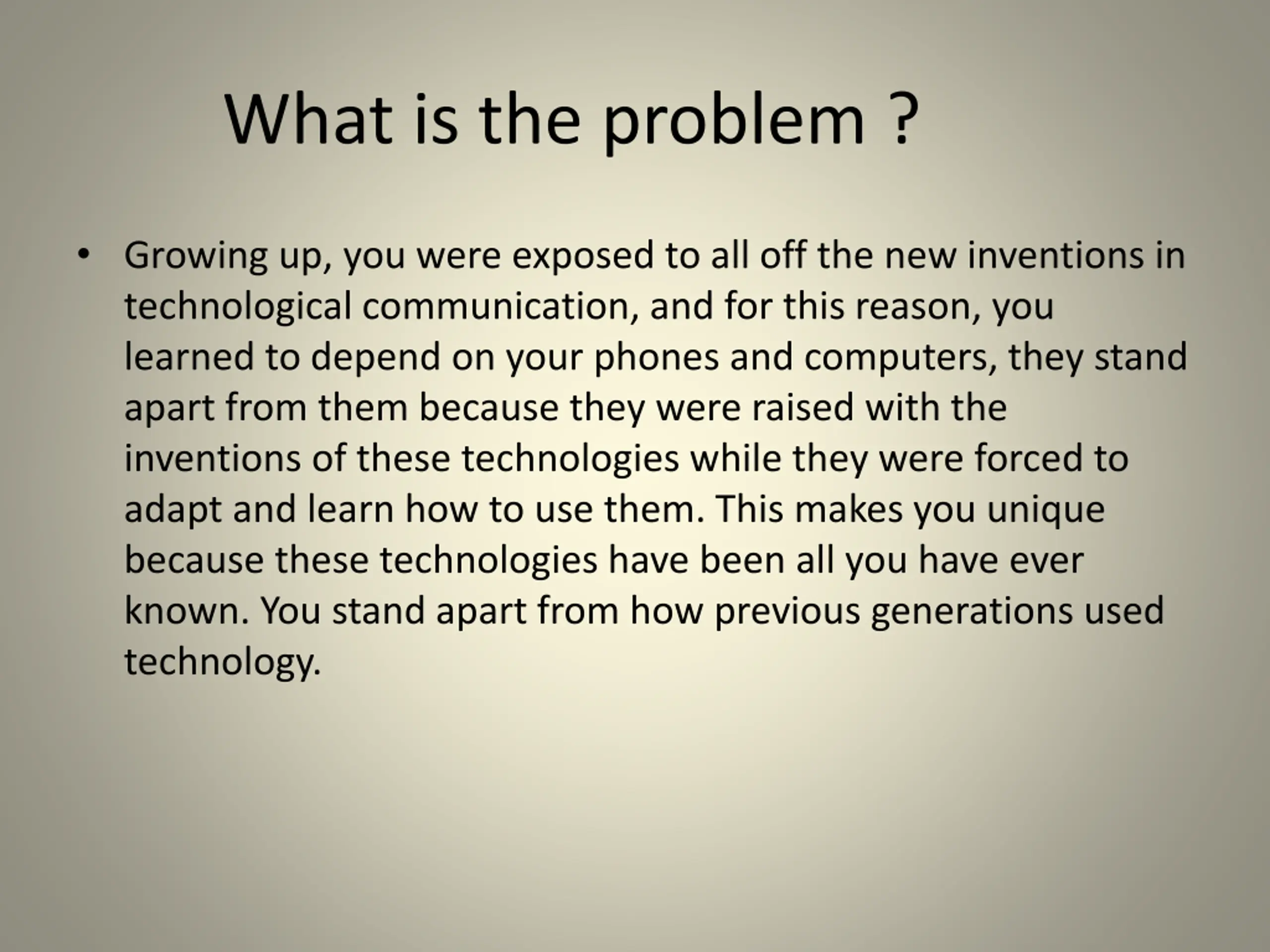 What is the problem ?

• Growing up, you were exposed to all off the new inventions in technological communication, and for this reason, you learned to depend on your phones and computers, they stand apart from them because they were raised with the inventions of these technologies while they were forced to adapt and learn how to use them. This makes you unique because these technologies have been all you have ever known. You stand apart from how previous generations used technology.